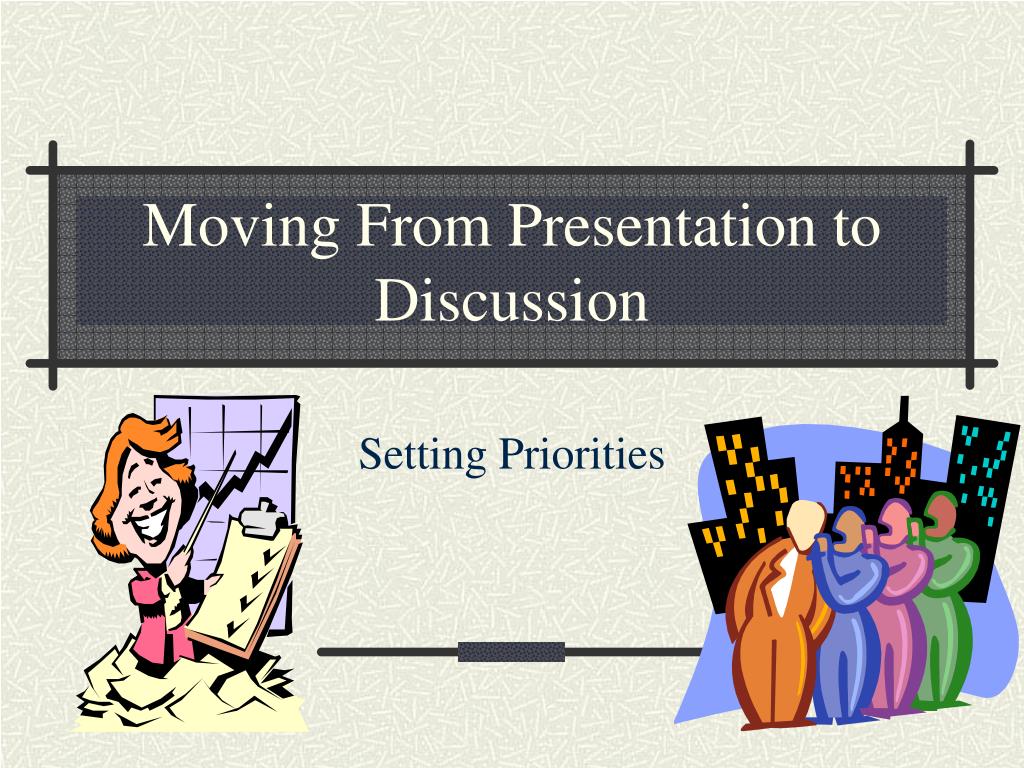 Moving From Presentation to Discussion

Setting Priorities